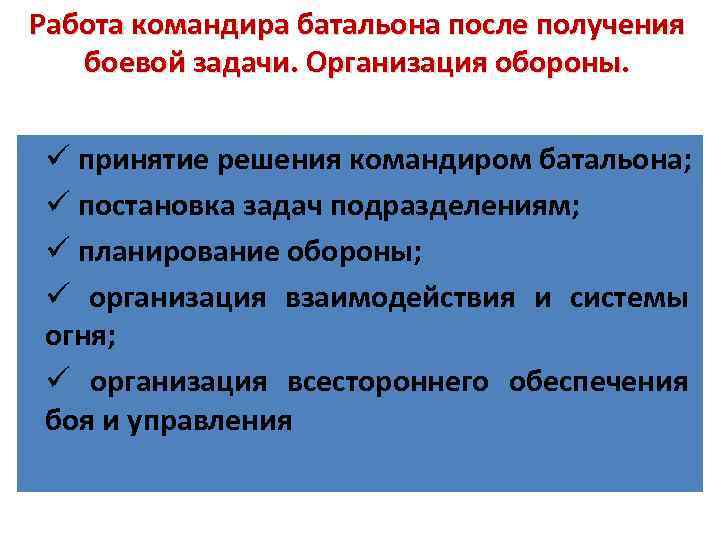 Работа командира батальона после получения боевой задачи. Организация обороны.

✓ принятие решения командиром батальона;
✓ постановка задач подразделениям;
✓ планирование обороны;
✓ организация взаимодействия и системы огня;
✓ организация всестороннего обеспечения боя и управления